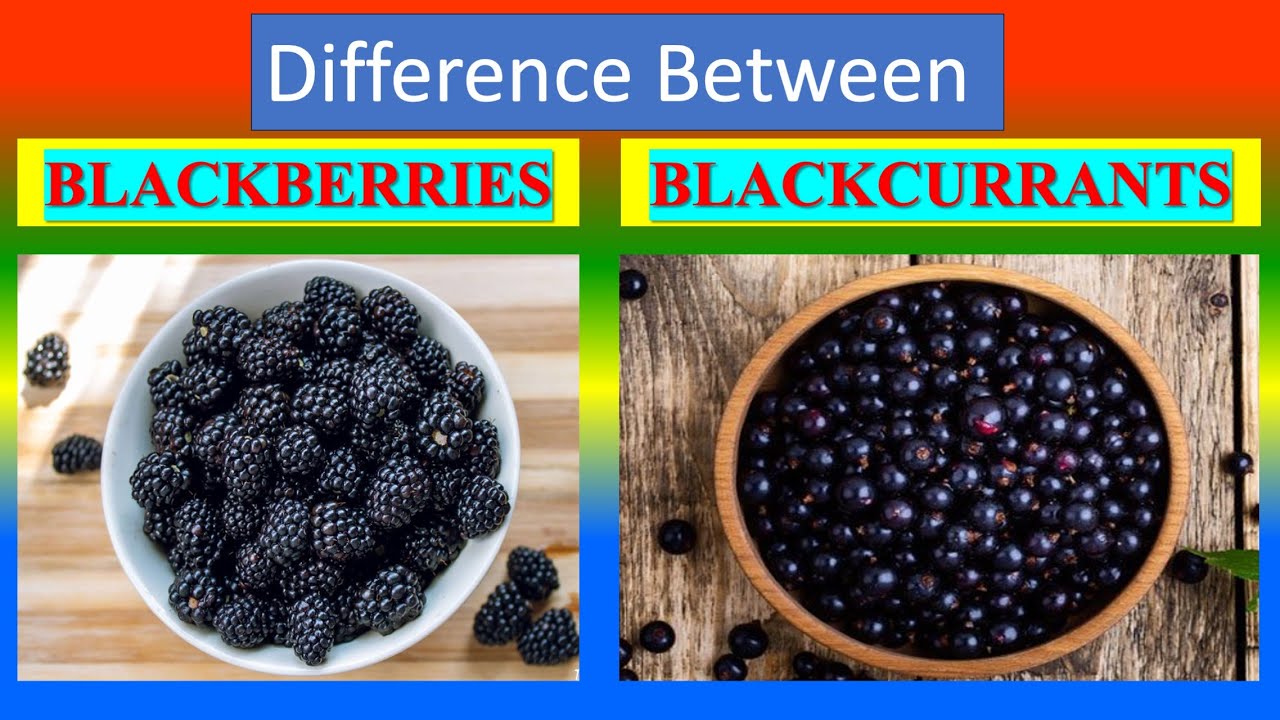 Difference Between

BLACKBERRIES

BLACKCURRANTS